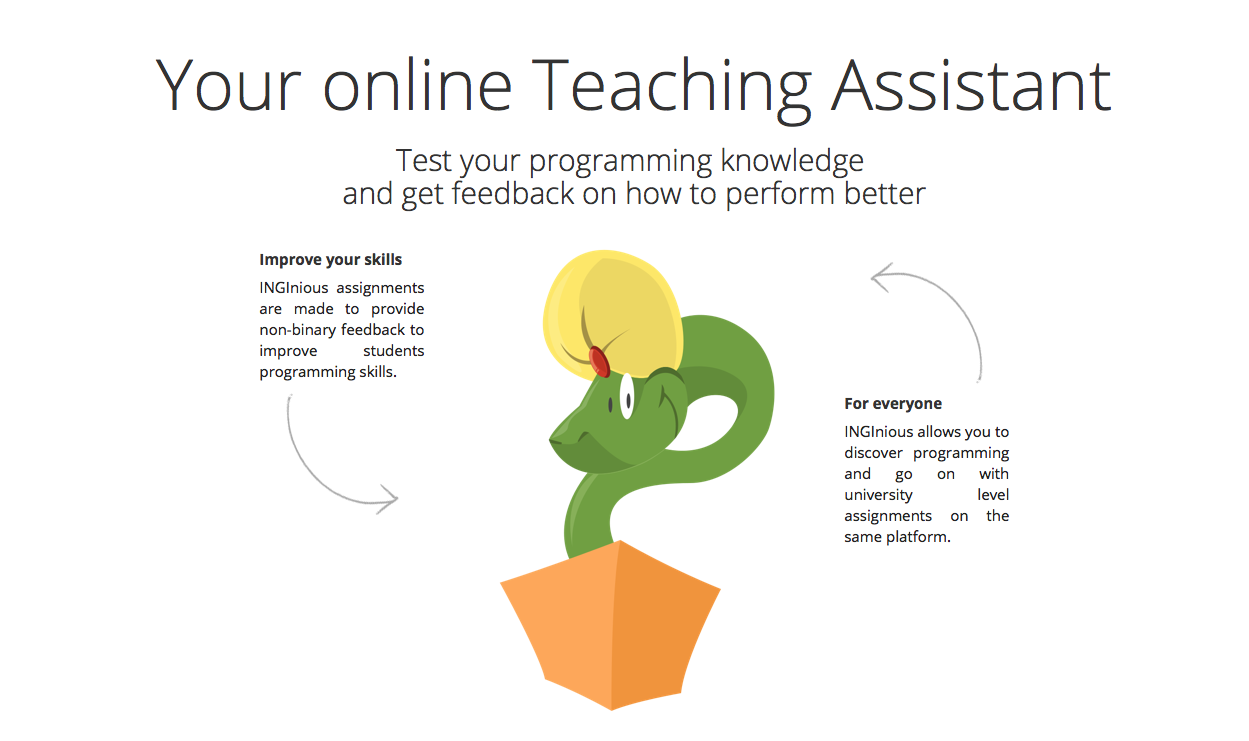 Your online Teaching Assistant

Test your programming knowledge and get feedback on how to perform better

Improve your skills

INGInious assignments are made to provide non-binary feedback to improve students programming skills.

For everyone

INGInious allows you to discover programming and go on with university level assignments on the same platform.